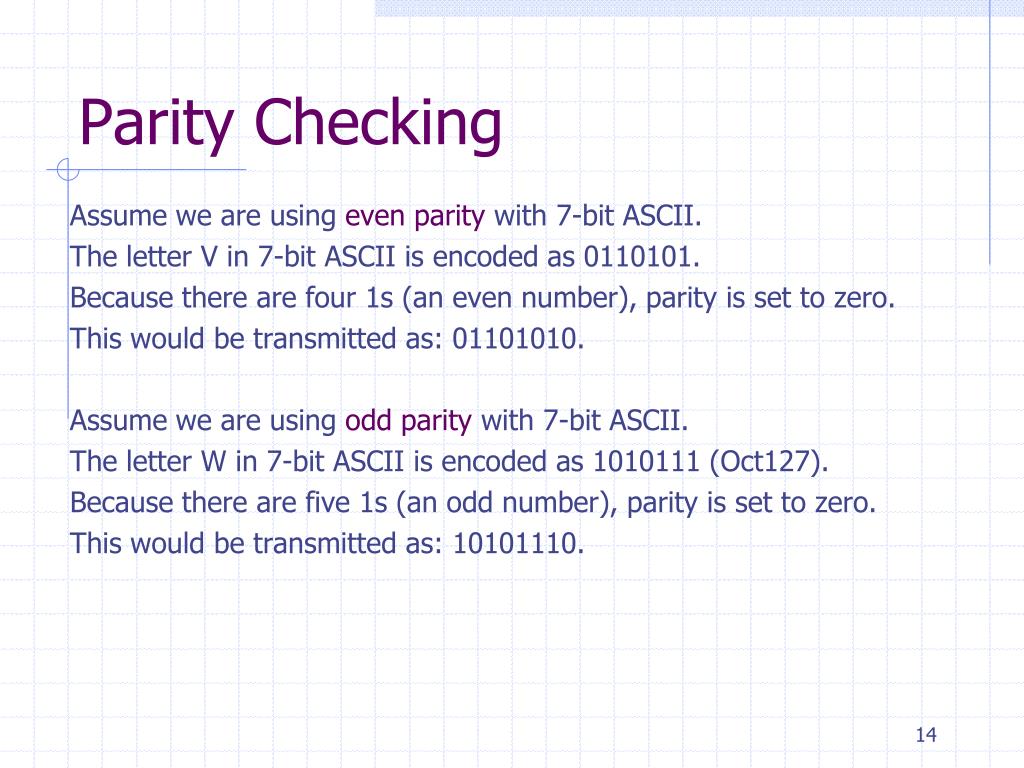 Parity Checking

Assume we are using even parity with 7-bit ASCII.
The letter V in 7-bit ASCII is encoded as 0110101.
Because there are four 1s (an even number), parity is set to zero.
This would be transmitted as: 01101010.

Assume we are using odd parity with 7-bit ASCII.
The letter W in 7-bit ASCII is encoded as 1010111 (Oct127).
Because there are five 1s (an odd number), parity is set to zero.
This would be transmitted as: 10101110.

14